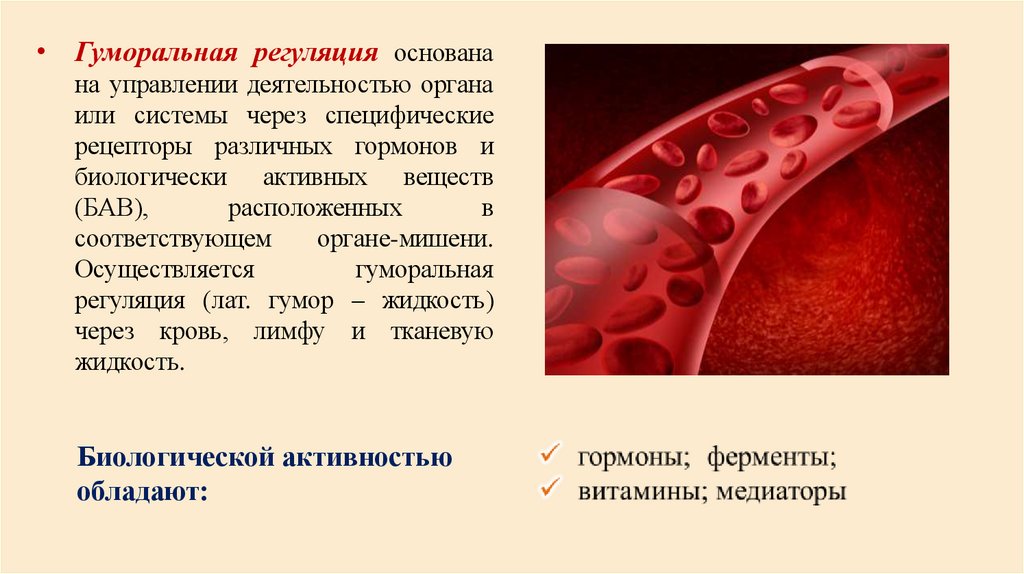 • Гуморальная регуляция основана на управлении деятельностью органа или системы через специфические рецепторы различных гормонов и биологически активных веществ (БАВ), расположенных в соответствующем органе-мишени. Осуществляется гуморальная регуляция (лат. гумор – жидкость) через кровь, лимфу и тканевую жидкость.

Биологической активностью обладают:

✓ гормоны; ферменты;
✓ витамины; медиаторы